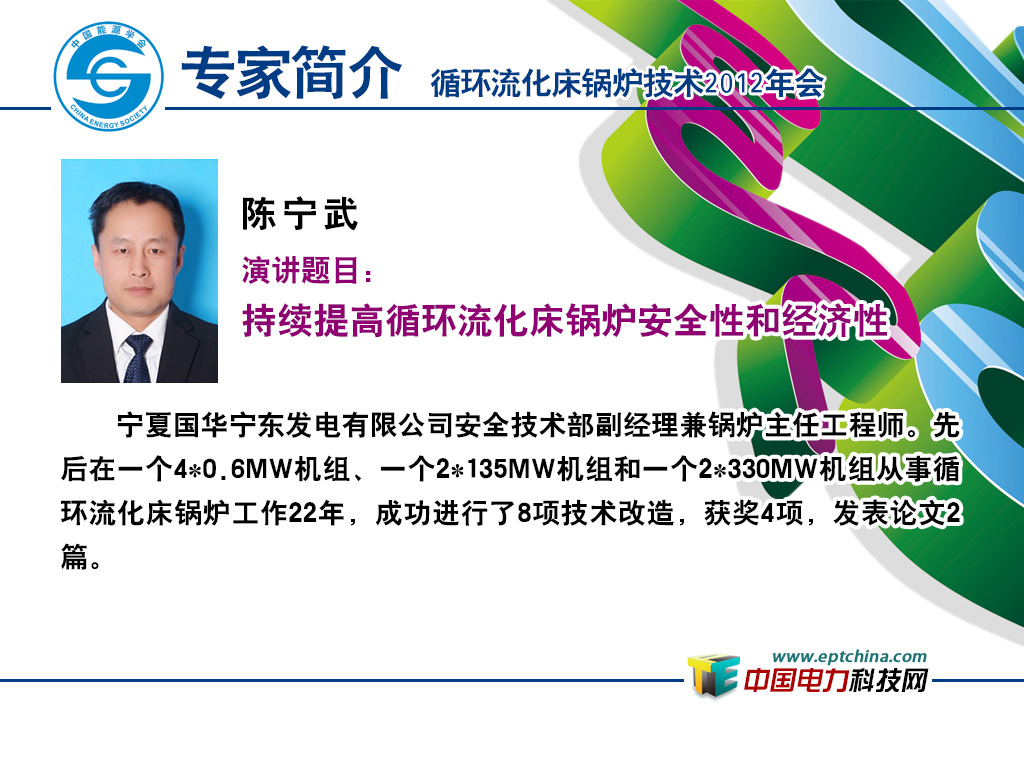 中国能源学会
CHINA ENERGY SOCIETY

专家简介 循环流化床锅炉技术2012年会

陈宁武

演讲题目：

持续提高循环流化床锅炉安全性和经济性

宁夏国华宁东发电有限公司安全技术部副经理兼锅炉主任工程师。先后在一个4*0.6MW机组、一个2*135MW机组和一个2*330MW机组从事循环流化床锅炉工作22年，成功进行了8项技术改造，获奖4项，发表论文2篇。

www.eptchina.com
中国电力科技网